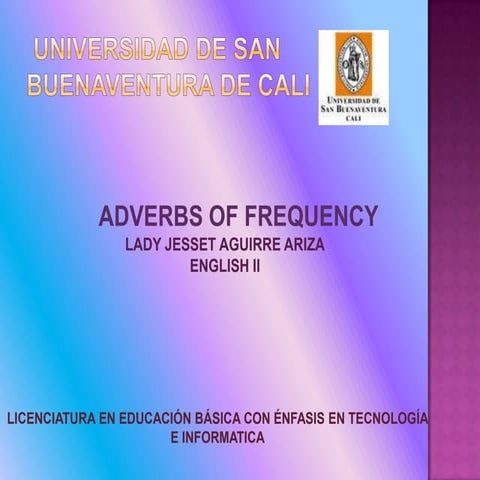 UNIVERSIDAD DE SAN BUENAVENTURA DE CALI

UNIVERSIDAD DE SAN BUENAVENTURA CALI

ADVERBS OF FREQUENCY
LADY JESSET AGUIRRE ARIZA
ENGLISH II

LICENCIATURA EN EDUCACIÓN BÁSICA CON ÉNFASIS EN TECNOLOGÍA E INFORMATICA